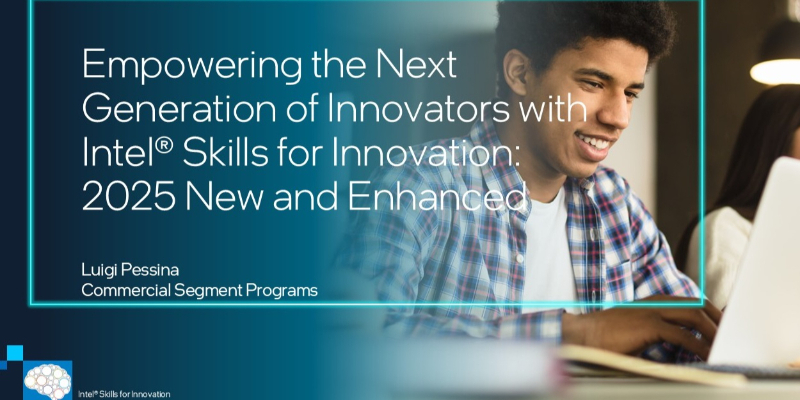 Empowering the Next Generation of Innovators with Intel® Skills for Innovation: 2025 New and Enhanced

Luigi Pessina
Commercial Segment Programs

Intel® Skills for Innovation